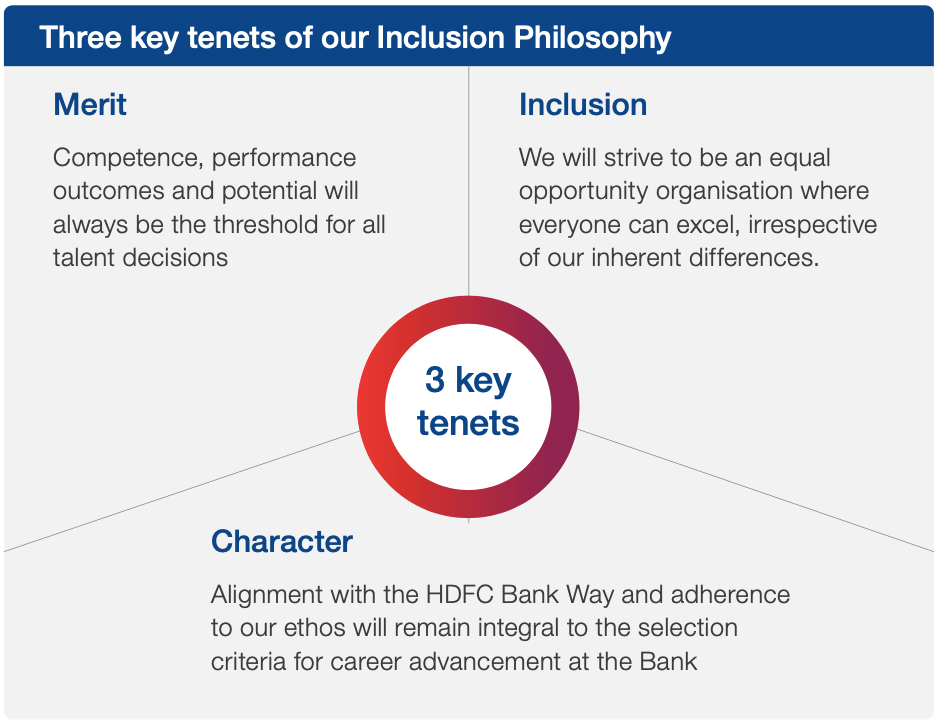 Three key tenets of our Inclusion Philosophy

Merit

Competence, performance outcomes and potential will always be the threshold for all talent decisions

Inclusion

We will strive to be an equal opportunity organisation where everyone can excel, irrespective of our inherent differences.

3 key tenets

Character

Alignment with the HDFC Bank Way and adherence to our ethos will remain integral to the selection criteria for career advancement at the Bank